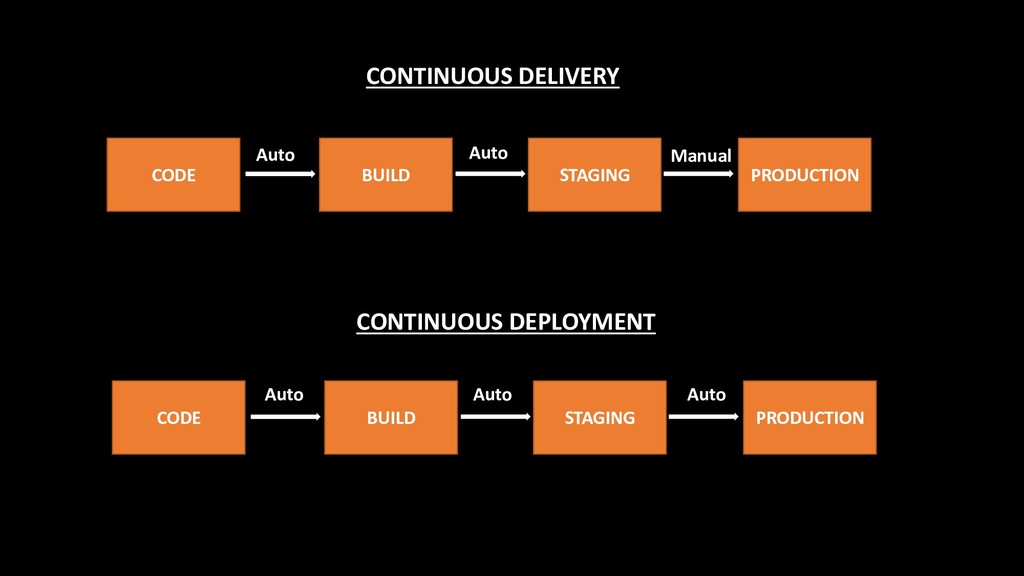 CONTINUOUS DELIVERY

CODE Auto BUILD Auto STAGING Manual PRODUCTION

CONTINUOUS DEPLOYMENT

CODE Auto BUILD Auto STAGING Auto PRODUCTION